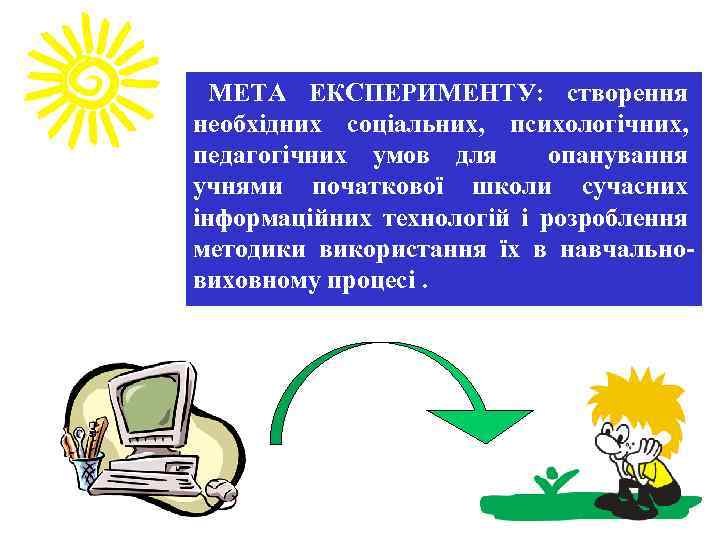 МЕТА ЕКСПЕРИМЕНТУ: створення необхідних соціальних, психологічних, педагогічних умов для опанування учнями початкової школи сучасних інформаційних технологій і розроблення методики використання їх в навчально-виховному процесі .